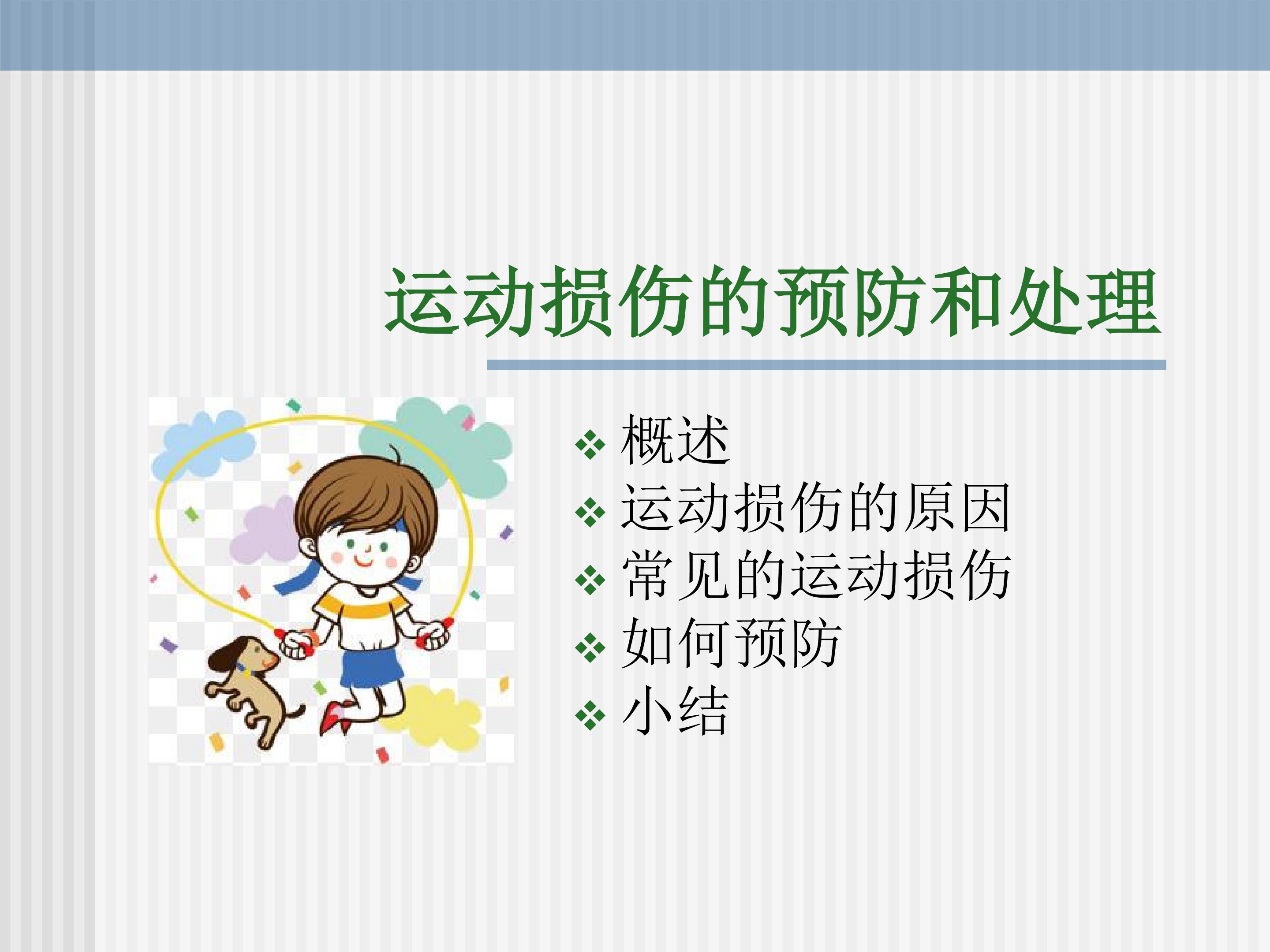 运动损伤的预防和处理

❖ 概述
❖ 运动损伤的原因
❖ 常见的运动损伤
❖ 如何预防
❖ 小结